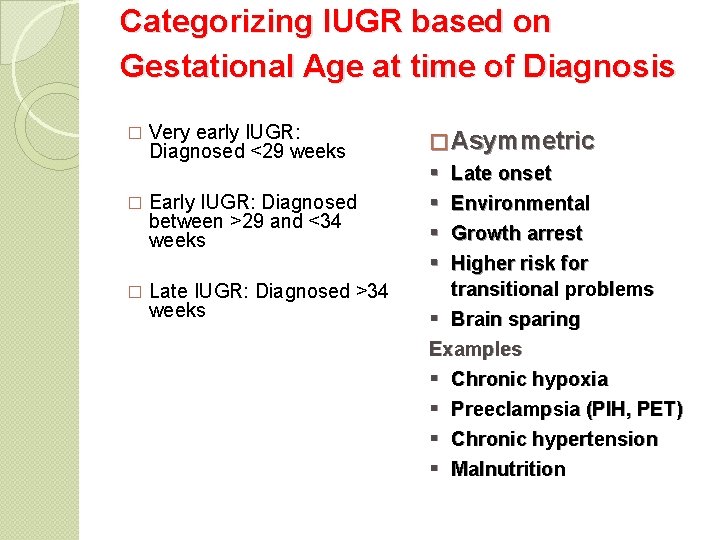 Categorizing IUGR based on Gestational Age at time of Diagnosis

□ Very early IUGR: Diagnosed <29 weeks

□ Early IUGR: Diagnosed between >29 and <34 weeks

□ Late IUGR: Diagnosed >34 weeks

□ Asymmetric

▪ Late onset
▪ Environmental
▪ Growth arrest
▪ Higher risk for transitional problems
▪ Brain sparing

Examples

▪ Chronic hypoxia
▪ Preeclampsia (PIH, PET)
▪ Chronic hypertension
▪ Malnutrition